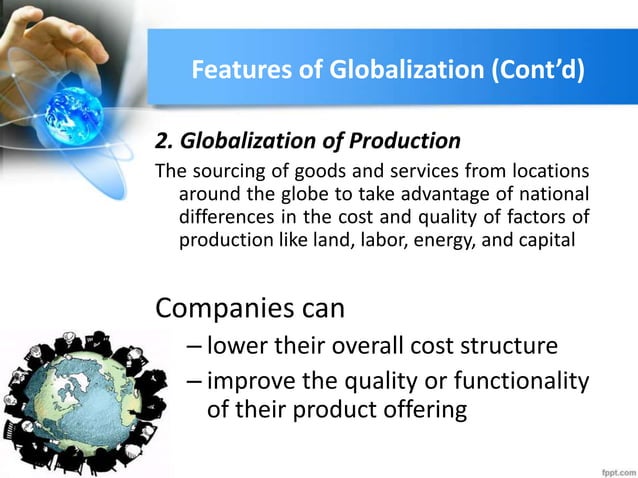 Features of Globalization (Cont'd)

2. Globalization of Production

The sourcing of goods and services from locations around the globe to take advantage of national differences in the cost and quality of factors of production like land, labor, energy, and capital

Companies can

– lower their overall cost structure

– improve the quality or functionality of their product offering

fppt.com